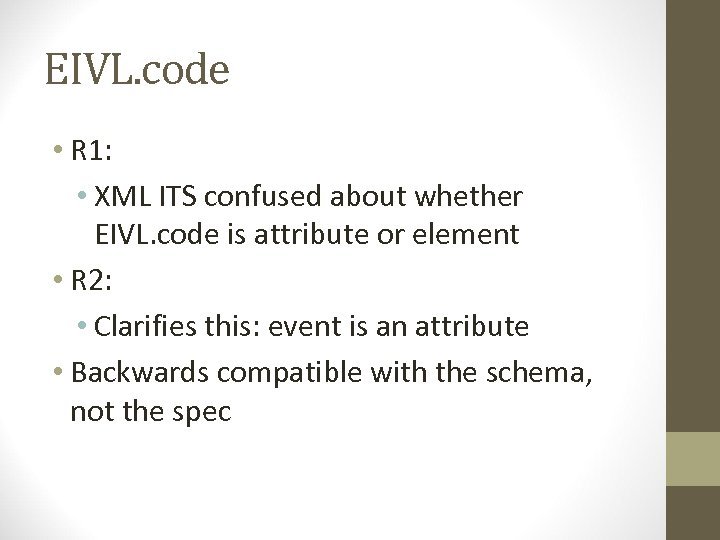 EIVL.code

• R1:
 • XML ITS confused about whether EIVL.code is attribute or element
• R2:
 • Clarifies this: event is an attribute
• Backwards compatible with the schema, not the spec